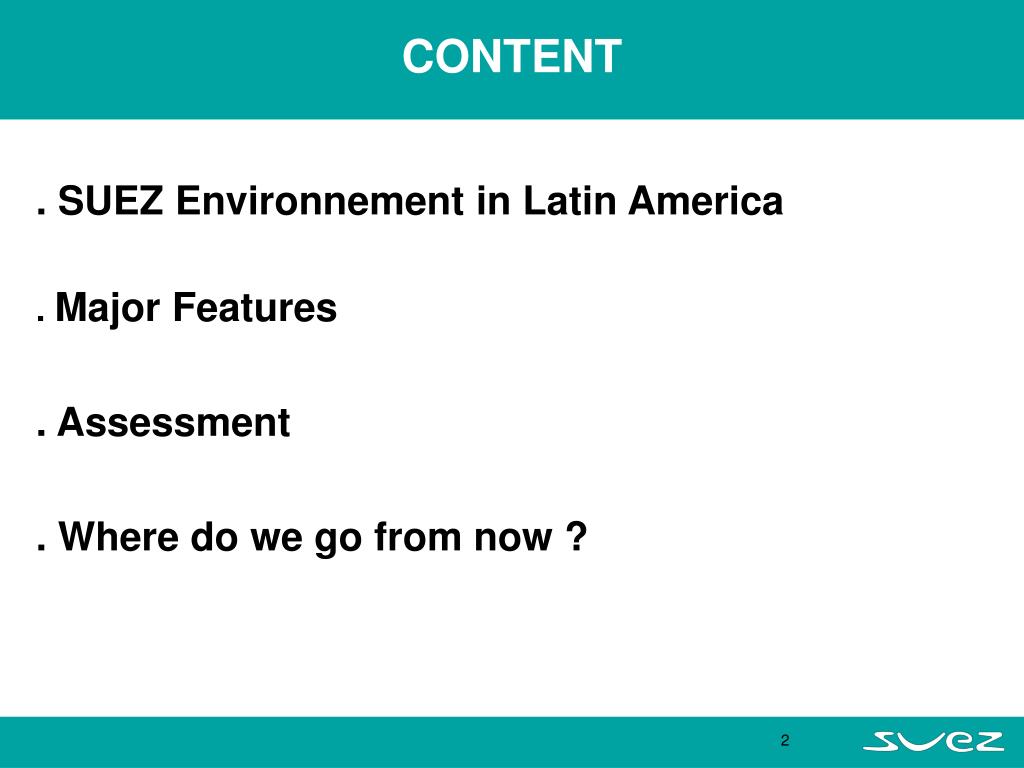 CONTENT

. SUEZ Environnement in Latin America

. Major Features

. Assessment

. Where do we go from now ?

2

SUEZ